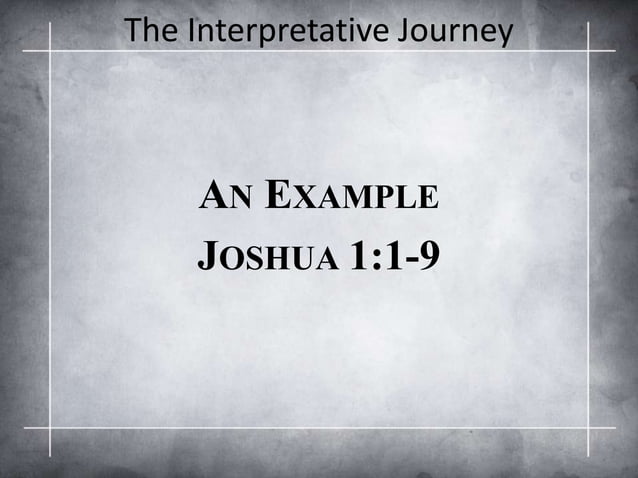 The Interpretative Journey

AN EXAMPLE
JOSHUA 1:1-9